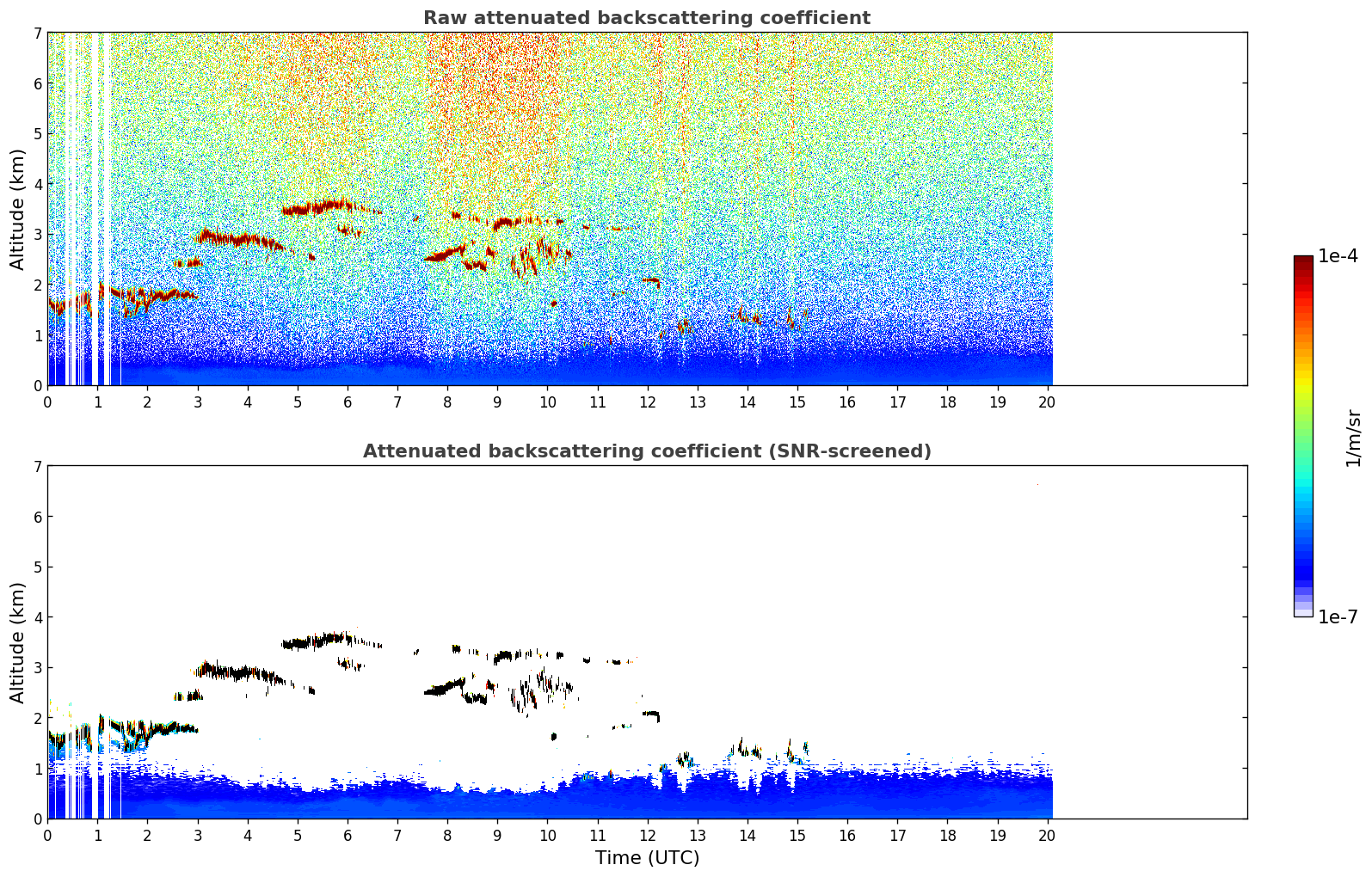 Raw attenuated backscattering coefficient

Altitude (km)

7
6
5
4
3
2
1
0

0 1 2 3 4 5 6 7 8 9 10 11 12 13 14 15 16 17 18 19 20

Attenuated backscattering coefficient (SNR-screened)

Altitude (km)

7
6
5
4
3
2
1
0

0 1 2 3 4 5 6 7 8 9 10 11 12 13 14 15 16 17 18 19 20

Time (UTC)

1e-4

1/m/sr

1e-7